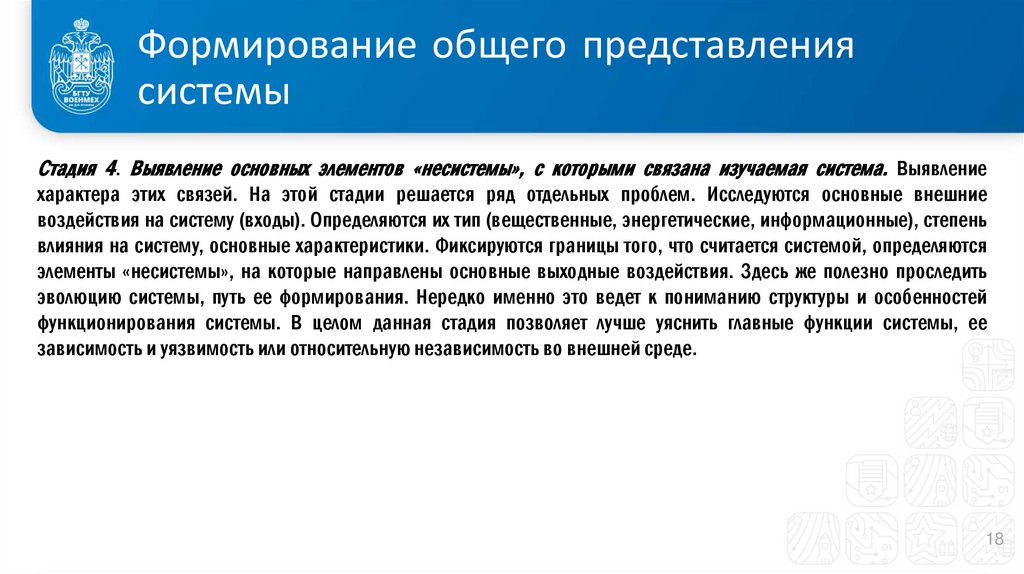 БГТУ ВОЕНМЕХ

Формирование общего представления системы

Стадия 4. Выявление основных элементов «несистемы», с которыми связана изучаемая система. Выявление характера этих связей. На этой стадии решается ряд отдельных проблем. Исследуются основные внешние воздействия на систему (входы). Определяются их тип (вещественные, энергетические, информационные), степень влияния на систему, основные характеристики. Фиксируются границы того, что считается системой, определяются элементы «несистемы», на которые направлены основные выходные воздействия. Здесь же полезно проследить эволюцию системы, путь ее формирования. Нередко именно это ведет к пониманию структуры и особенностей функционирования системы. В целом данная стадия позволяет лучше уяснить главные функции системы, ее зависимость и уязвимость или относительную независимость во внешней среде.

18